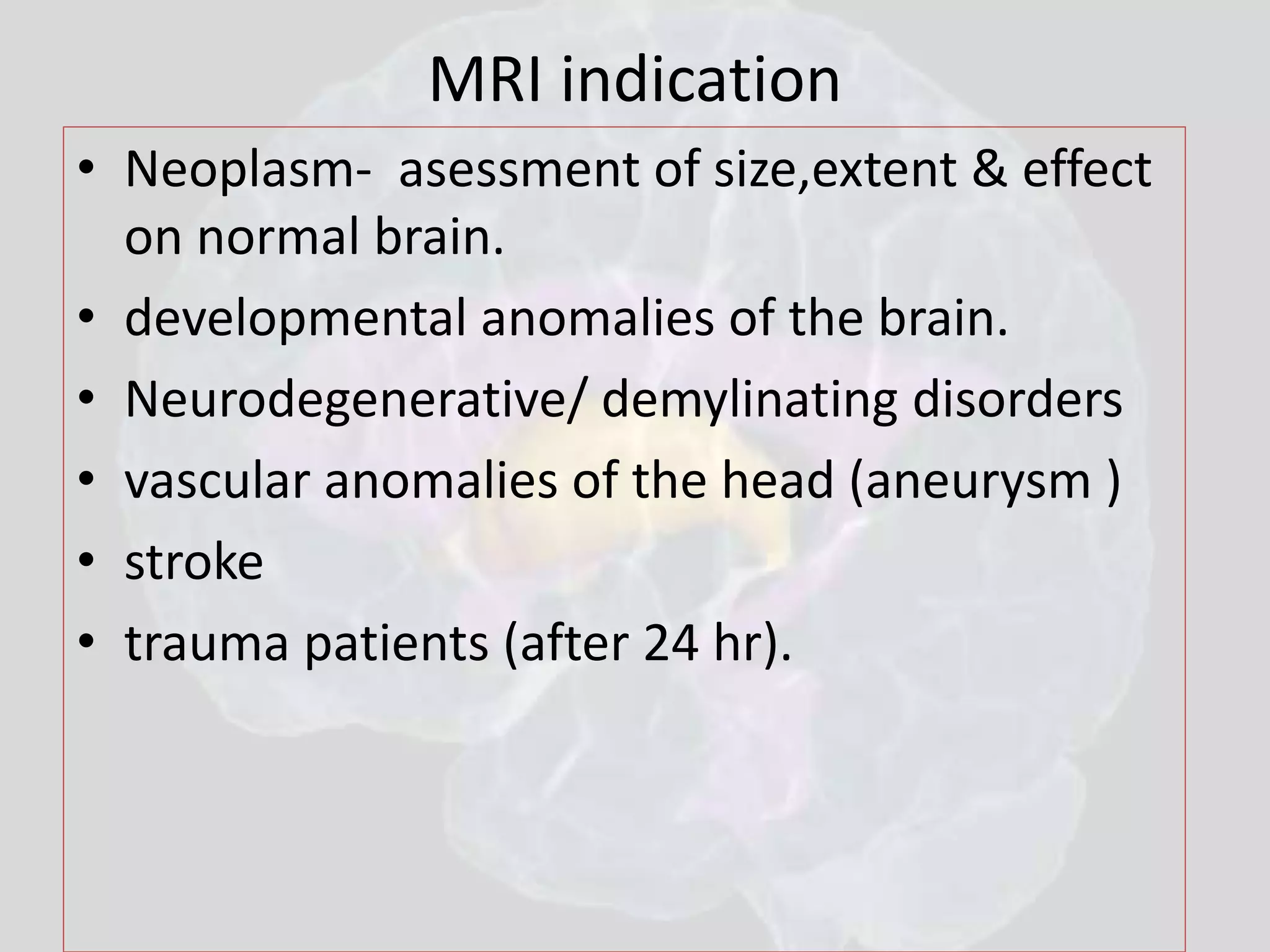 MRI indication

• Neoplasm- asessment of size,extent & effect on normal brain.
• developmental anomalies of the brain.
• Neurodegenerative/ demylinating disorders
• vascular anomalies of the head (aneurysm )
• stroke
• trauma patients (after 24 hr).